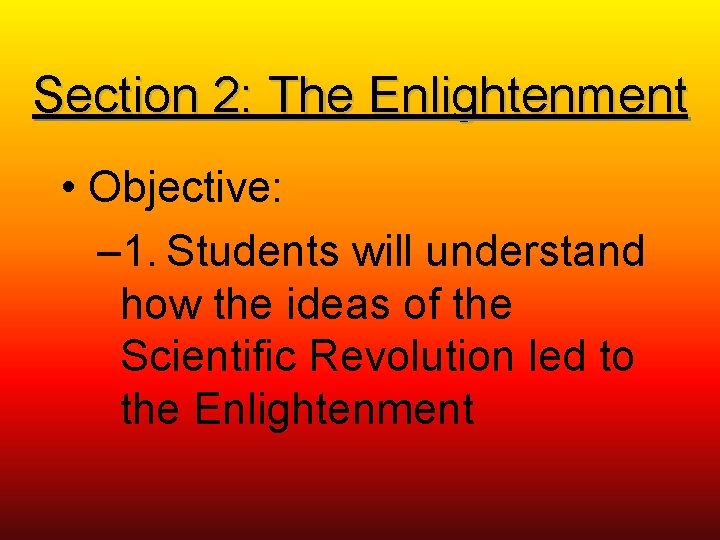 Section 2: The Enlightenment

• Objective:

– 1. Students will understand how the ideas of the Scientific Revolution led to the Enlightenment